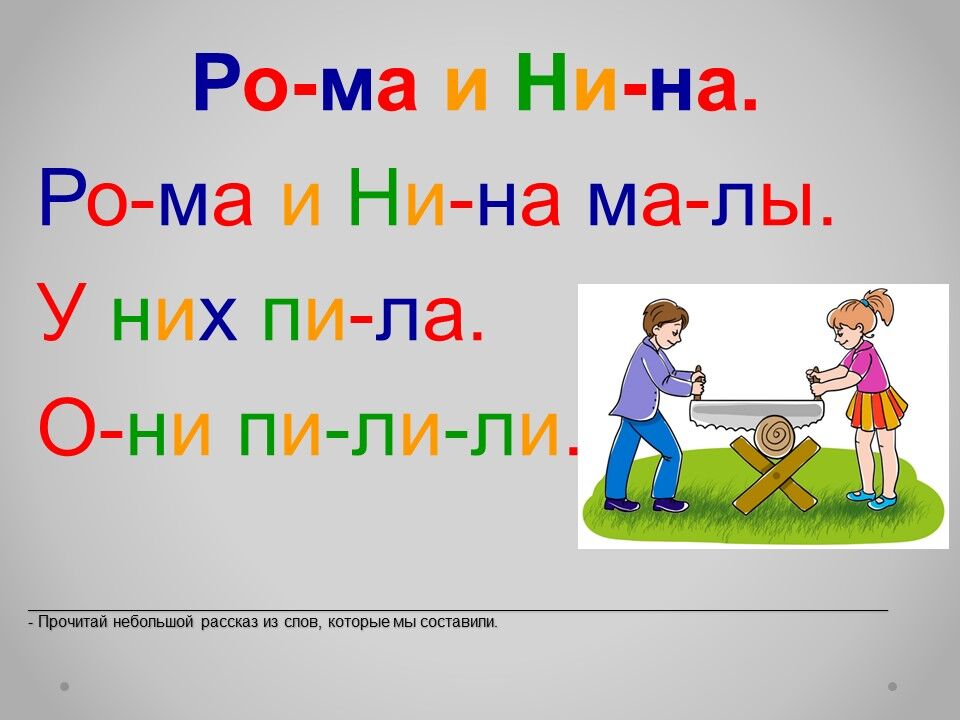 Ро-ма и Ни-на.

Ро-ма и Ни-на ма-лы.

У них пи-ла.

О-ни пи-ли-ли.

- Прочитай небольшой рассказ из слов, которые мы составили.